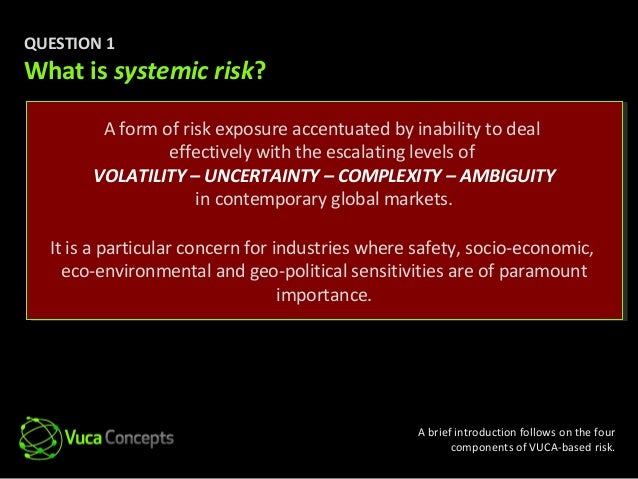 QUESTION 1
What is systemic risk?

A form of risk exposure accentuated by inability to deal effectively with the escalating levels of
VOLATILITY – UNCERTAINTY – COMPLEXITY – AMBIGUITY
in contemporary global markets.

It is a particular concern for industries where safety, socio-economic, eco-environmental and geo-political sensitivities are of paramount importance.

Vuca Concepts

A brief introduction follows on the four components of VUCA-based risk.